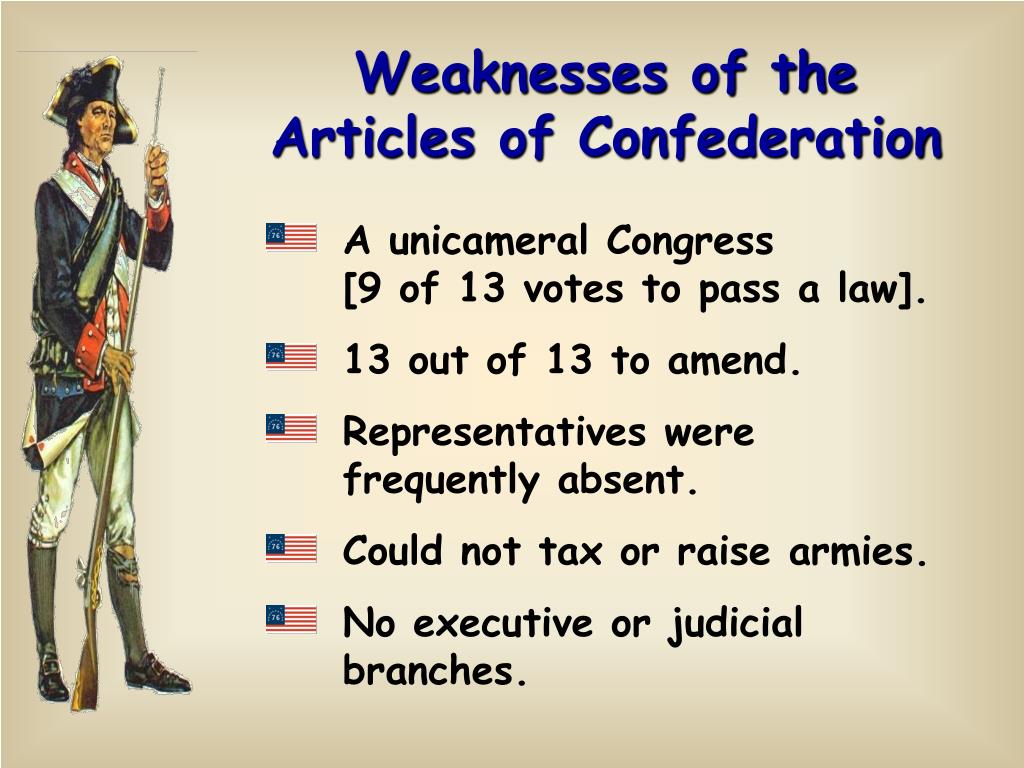 Weaknesses of the Articles of Confederation

A unicameral Congress [9 of 13 votes to pass a law].

13 out of 13 to amend.

Representatives were frequently absent.

Could not tax or raise armies.

No executive or judicial branches.